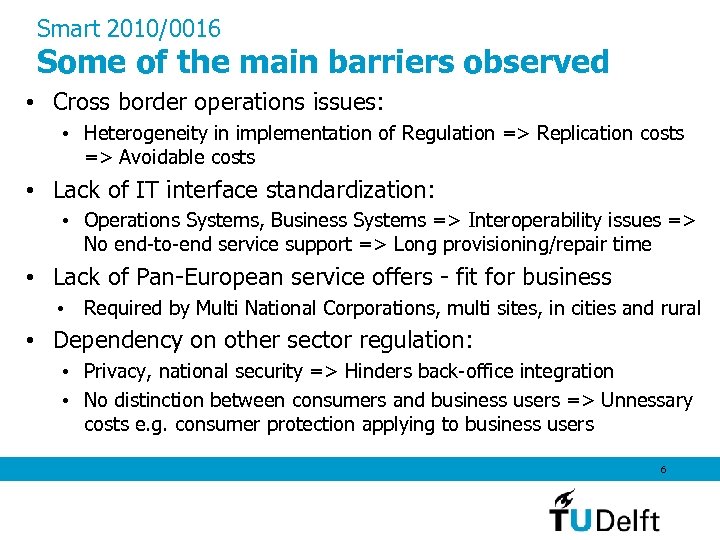 Smart 2010/0016
Some of the main barriers observed

• Cross border operations issues:
  • Heterogeneity in implementation of Regulation => Replication costs => Avoidable costs
• Lack of IT interface standardization:
  • Operations Systems, Business Systems => Interoperability issues => No end-to-end service support => Long provisioning/repair time
• Lack of Pan-European service offers - fit for business
  • Required by Multi National Corporations, multi sites, in cities and rural
• Dependency on other sector regulation:
  • Privacy, national security => Hinders back-office integration
  • No distinction between consumers and business users => Unnessary costs e.g. consumer protection applying to business users

6

TUDelft